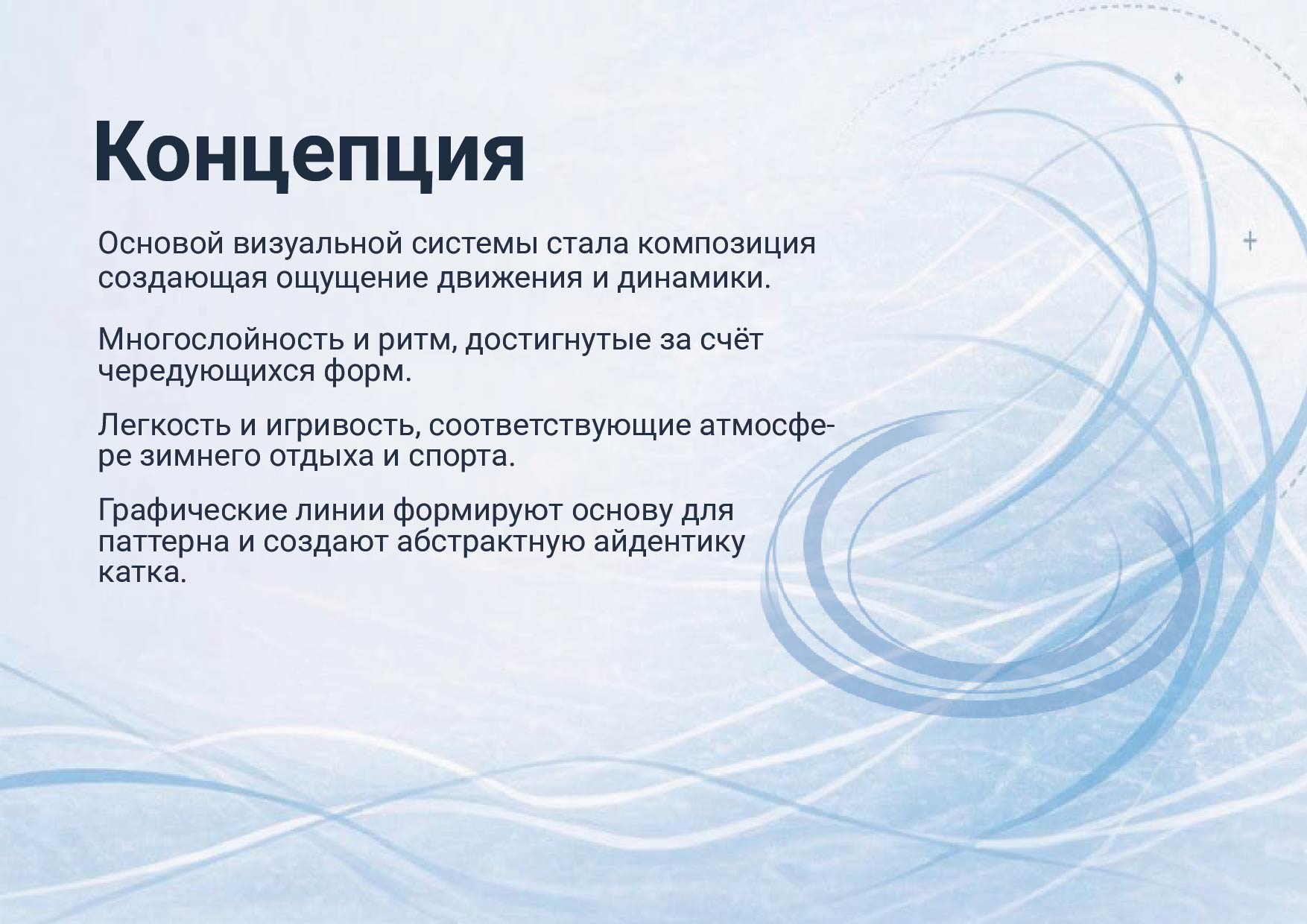 Концепция

Основой визуальной системы стала композиция создающая ощущение движения и динамики.

Многослойность и ритм, достигнутые за счёт чередующихся форм.

Легкость и игривость, соответствующие атмосфере зимнего отдыха и спорта.

Графические линии формируют основу для паттерна и создают абстрактную айдентику катка.